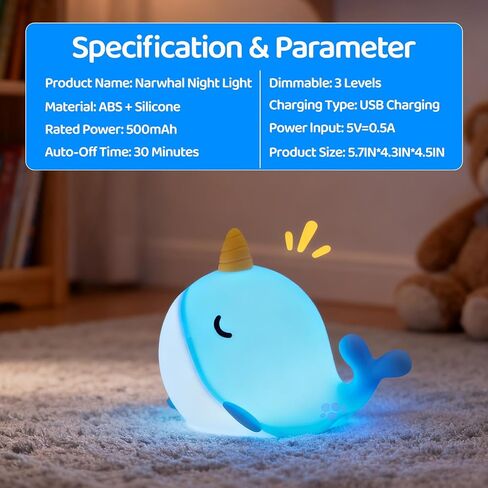 Specification & Parameter

Product Name: Narwhal Night Light
Material: ABS + Silicone
Rated Power: 500mAh
Auto-Off Time: 30 Minutes

Dimmable: 3 Levels
Charging Type: USB Charging
Power Input: 5V=0.5A
Product Size: 5.7IN*4.3IN*4.5IN